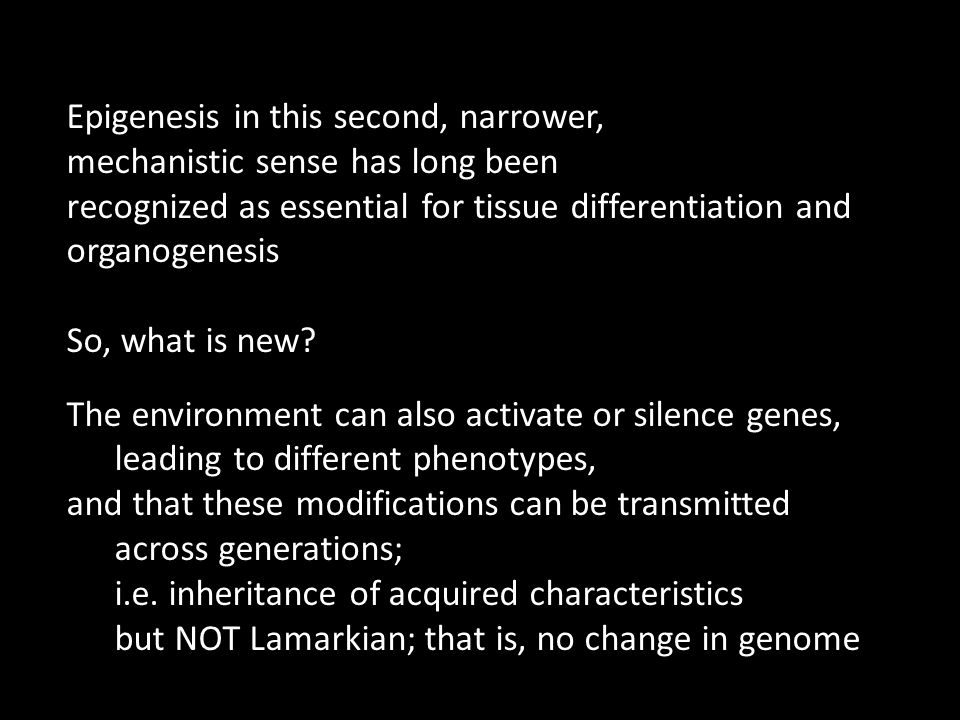 Epigenesis in this second, narrower, mechanistic sense has long been recognized as essential for tissue differentiation and organogenesis

So, what is new?

The environment can also activate or silence genes, leading to different phenotypes,
and that these modifications can be transmitted across generations;
i.e. inheritance of acquired characteristics
but NOT Lamarkian; that is, no change in genome